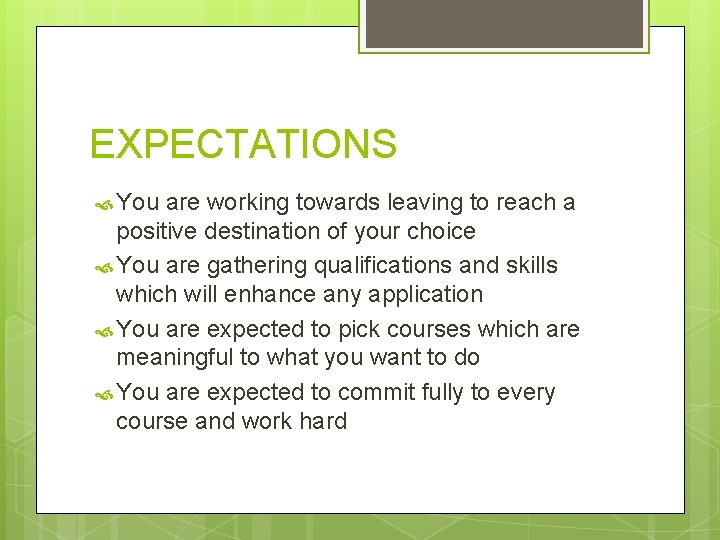 EXPECTATIONS

You are working towards leaving to reach a positive destination of your choice

You are gathering qualifications and skills which will enhance any application

You are expected to pick courses which are meaningful to what you want to do

You are expected to commit fully to every course and work hard